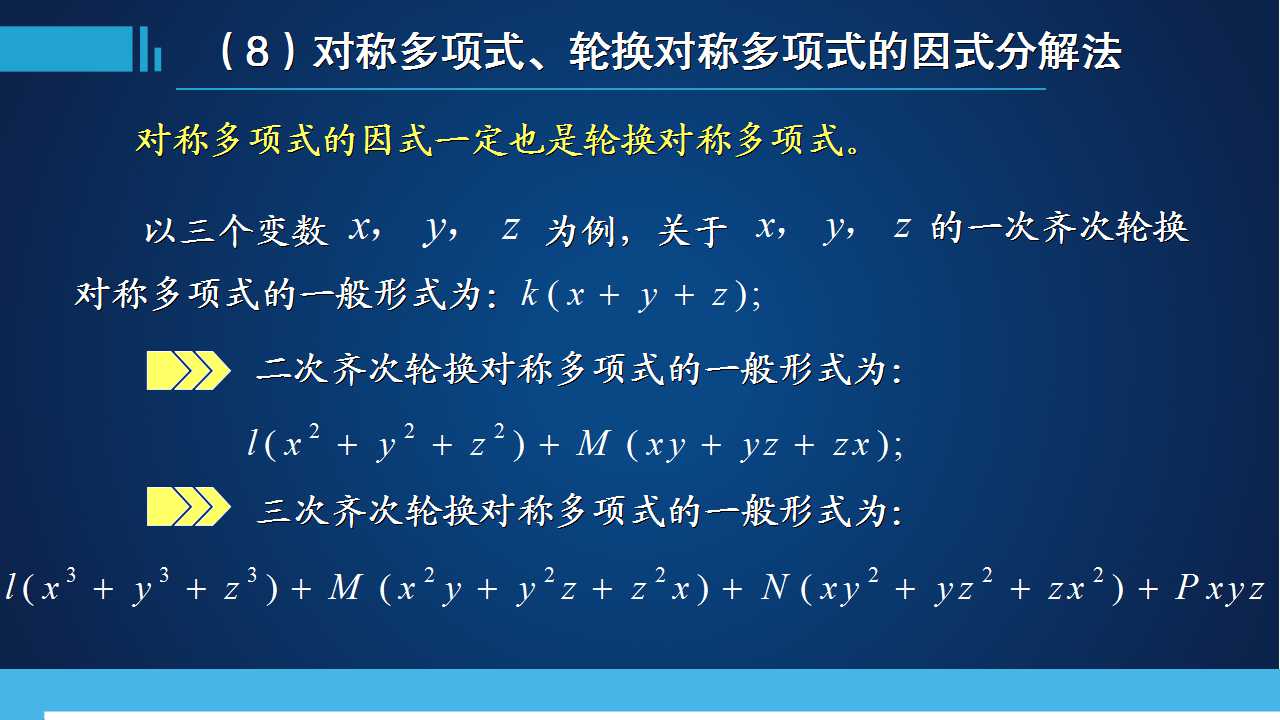 （8）对称多项式、轮换对称多项式的因式分解法

对称多项式的因式一定也是轮换对称多项式。

以三个变数 $x$，$y$，$z$ 为例，关于 $x$，$y$，$z$ 的一次齐次轮换对称多项式的一般形式为：$k(x+y+z)$；

二次齐次轮换对称多项式的一般形式为：

$l(x^2+y^2+z^2)+M(xy+yz+zx)$；

三次齐次轮换对称多项式的一般形式为：

$l(x^3+y^3+z^3)+M(x^2y+y^2z+z^2x)+N(xy^2+yz^2+zx^2)+Pxyz$